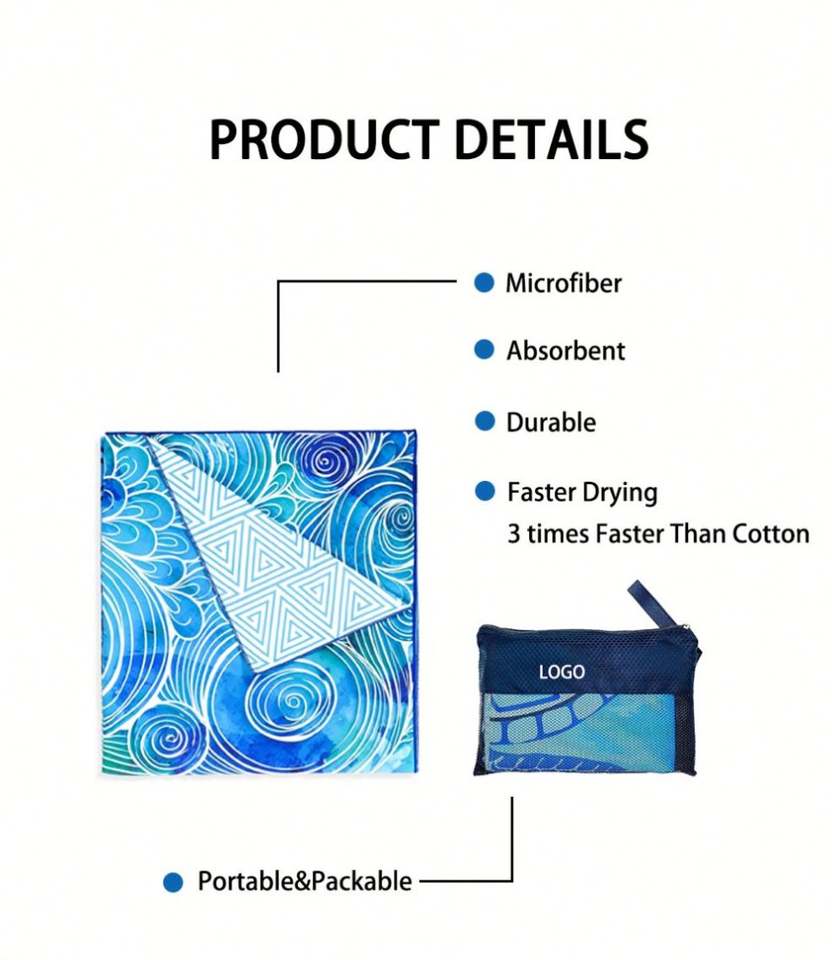 PRODUCT DETAILS

Microfiber

Absorbent

Durable

Faster Drying
3 times Faster Than Cotton

LOGO

Portable&Packable